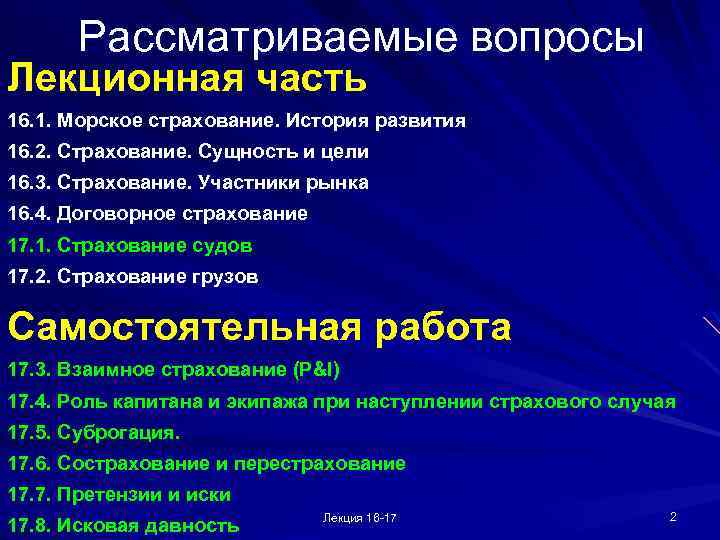 Рассматриваемые вопросы

Лекционная часть

16.1. Морское страхование. История развития

16.2. Страхование. Сущность и цели

16.3. Страхование. Участники рынка

16.4. Договорное страхование

17.1. Страхование судов

17.2. Страхование грузов

Самостоятельная работа

17.3. Взаимное страхование (P&I)

17.4. Роль капитана и экипажа при наступлении страхового случая

17.5. Суброгация.

17.6. Сострахование и перестрахование

17.7. Претензии и иски

17.8. Исковая давность

Лекция 16-17

2